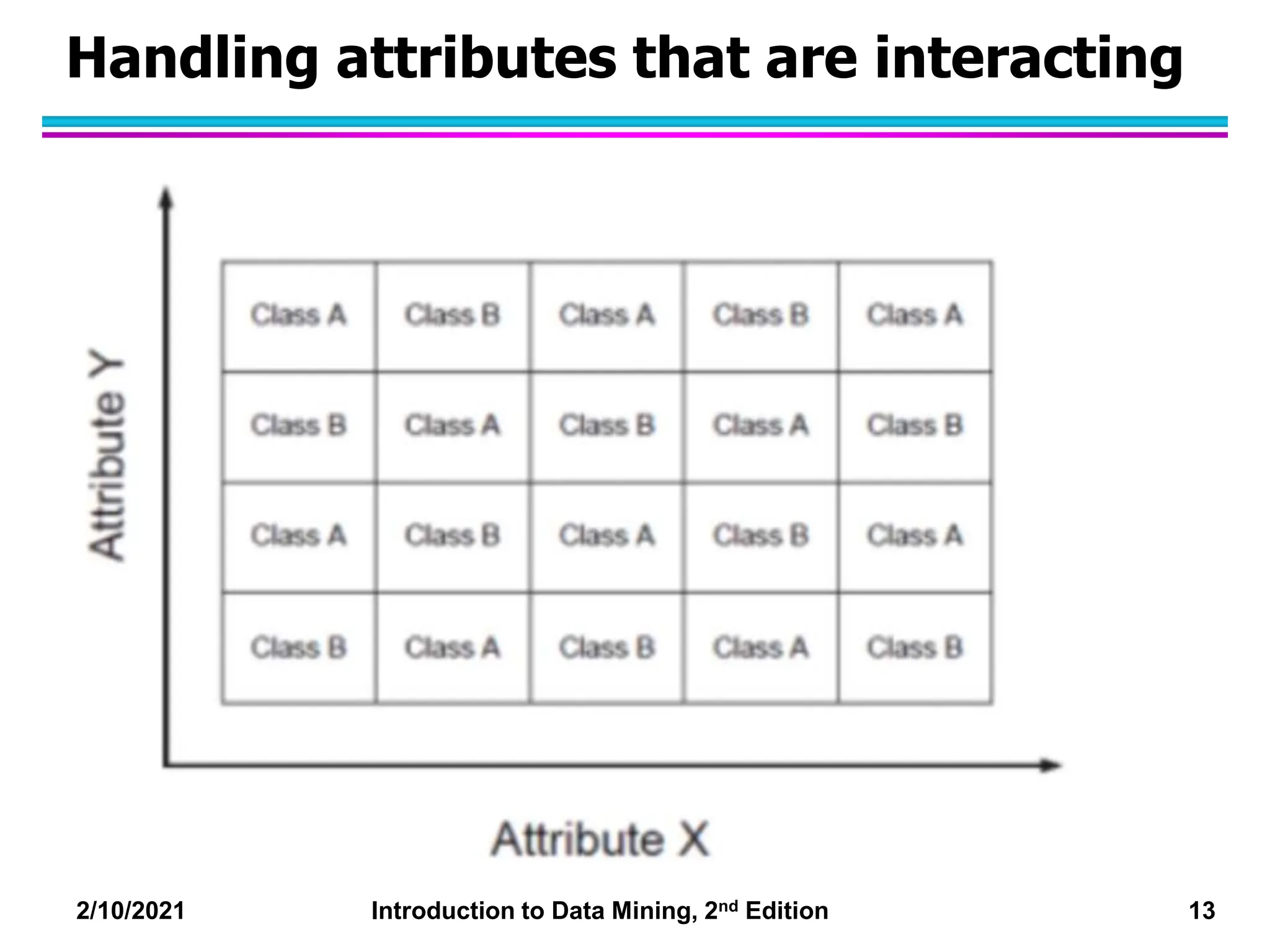 Handling attributes that are interacting

Attribute Y

| Class A | Class B | Class A | Class B | Class A |
|---|---|---|---|---|
| Class B | Class A | Class B | Class A | Class B |
| Class A | Class B | Class A | Class B | Class A |
| Class B | Class A | Class B | Class A | Class B |

Attribute X

2/10/2021 Introduction to Data Mining, 2$^{nd}$ Edition 13